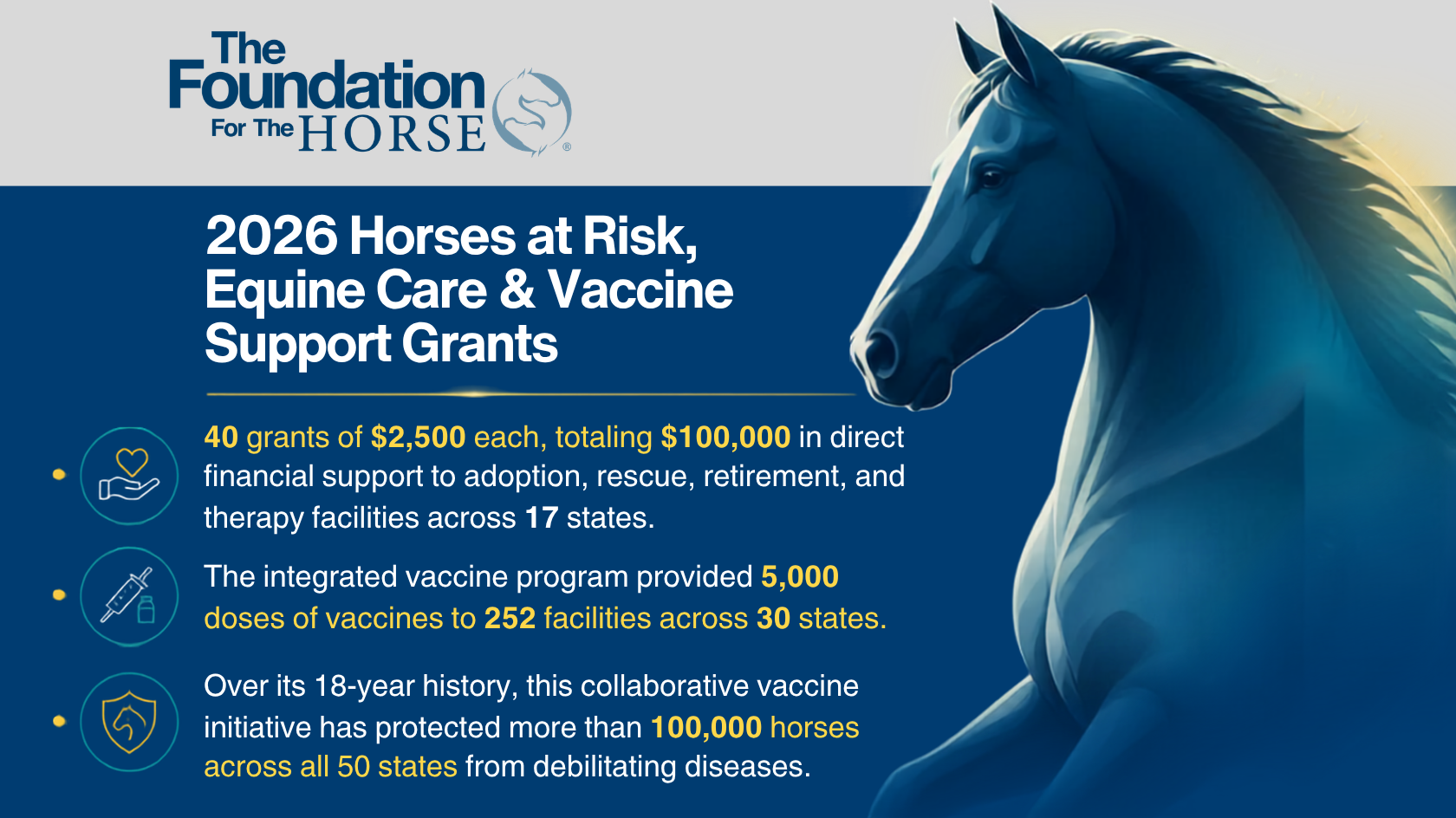 The Foundation For The HORSE ®

2026 Horses at Risk, Equine Care & Vaccine Support Grants

• 40 grants of $2,500 each, totaling $100,000 in direct financial support to adoption, rescue, retirement, and therapy facilities across 17 states.

• The integrated vaccine program provided 5,000 doses of vaccines to 252 facilities across 30 states.

• Over its 18-year history, this collaborative vaccine initiative has protected more than 100,000 horses across all 50 states from debilitating diseases.